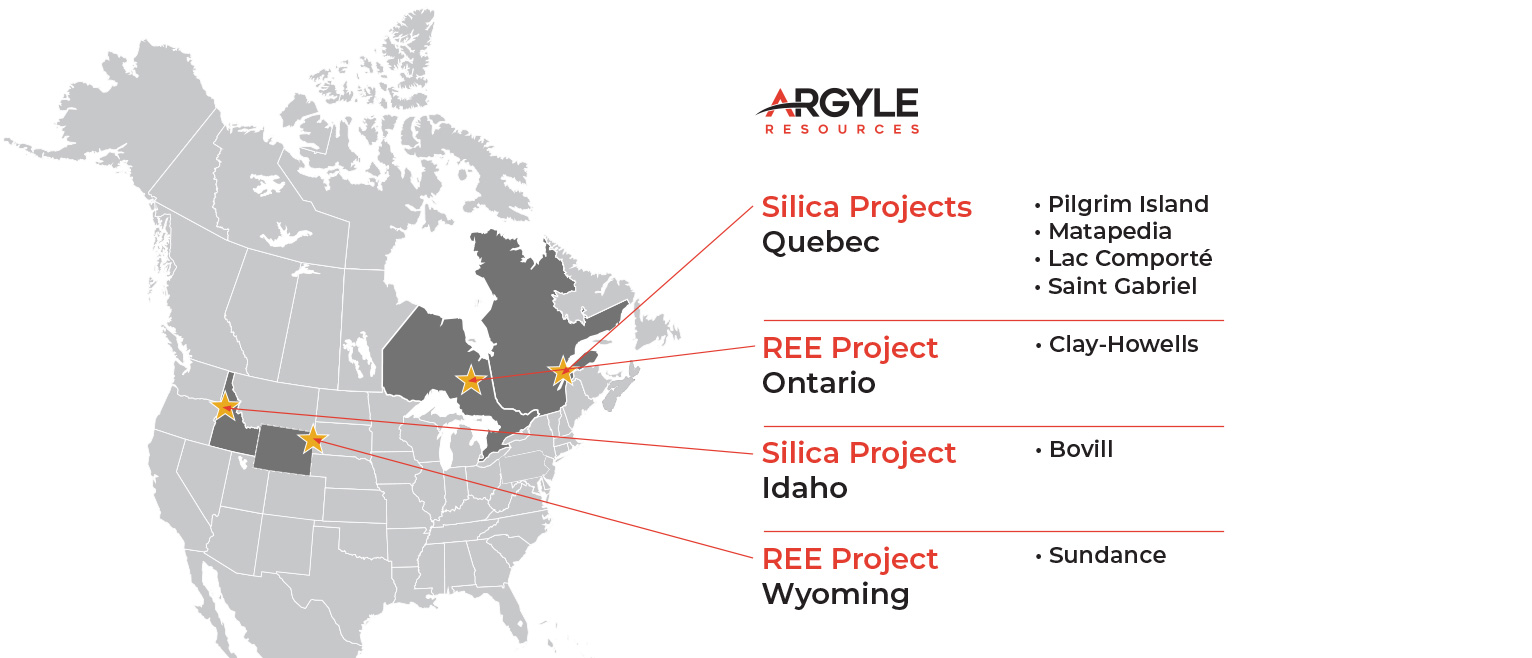 ARGYLE
RESOURCES

Silica Projects
Quebec

• Pilgrim Island
• Matapedia
• Lac Comporté
• Saint Gabriel

REE Project
Ontario

• Clay-Howells

Silica Project
Idaho

• Bovill

REE Project
Wyoming

• Sundance